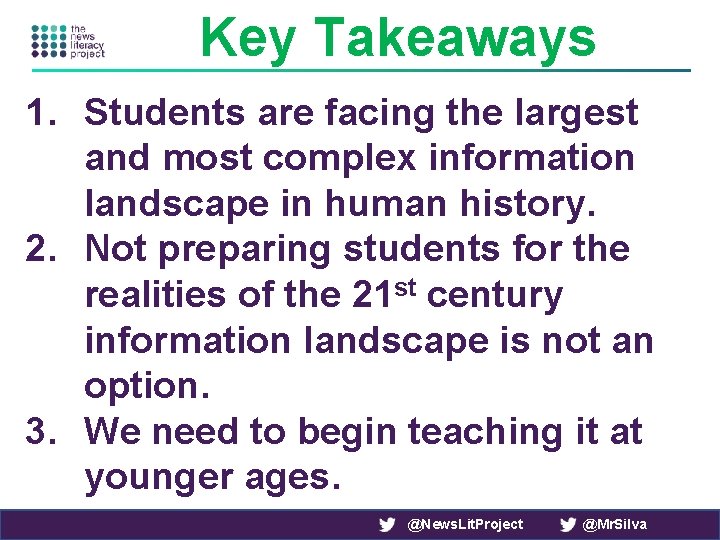 the news literacy project

Key Takeaways

1. Students are facing the largest and most complex information landscape in human history.
2. Not preparing students for the realities of the 21$^{st}$ century information landscape is not an option.
3. We need to begin teaching it at younger ages.

@NewsLitProject @MrSilva